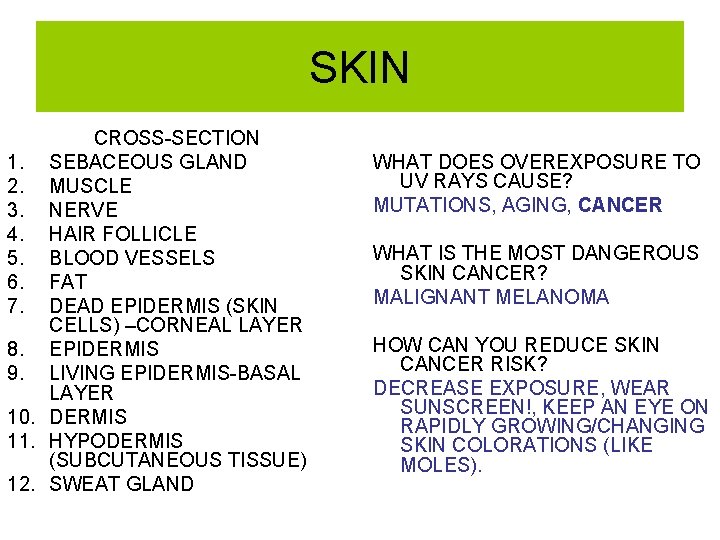 SKIN

CROSS-SECTION

1. SEBACEOUS GLAND
2. MUSCLE
3. NERVE
4. HAIR FOLLICLE
5. BLOOD VESSELS
6. FAT
7. DEAD EPIDERMIS (SKIN CELLS) –CORNEAL LAYER
8. EPIDERMIS
9. LIVING EPIDERMIS-BASAL LAYER
10. DERMIS
11. HYPODERMIS (SUBCUTANEOUS TISSUE)
12. SWEAT GLAND

WHAT DOES OVEREXPOSURE TO UV RAYS CAUSE?
MUTATIONS, AGING, CANCER

WHAT IS THE MOST DANGEROUS SKIN CANCER?
MALIGNANT MELANOMA

HOW CAN YOU REDUCE SKIN CANCER RISK?
DECREASE EXPOSURE, WEAR SUNSCREEN!, KEEP AN EYE ON RAPIDLY GROWING/CHANGING SKIN COLORATIONS (LIKE MOLES).